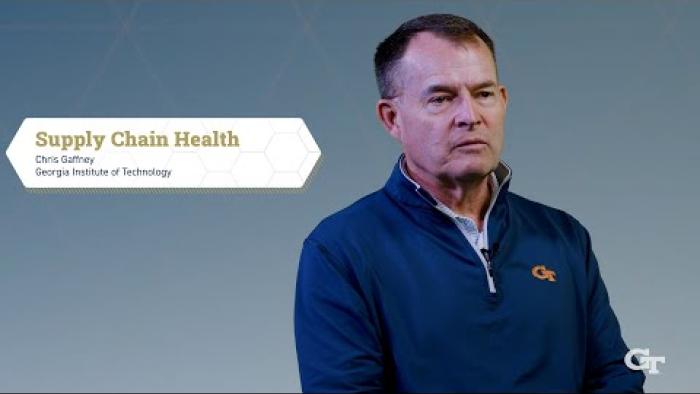 Supply Chain Health
Chris Gaffney
Georgia Institute of Technology

GT

GT